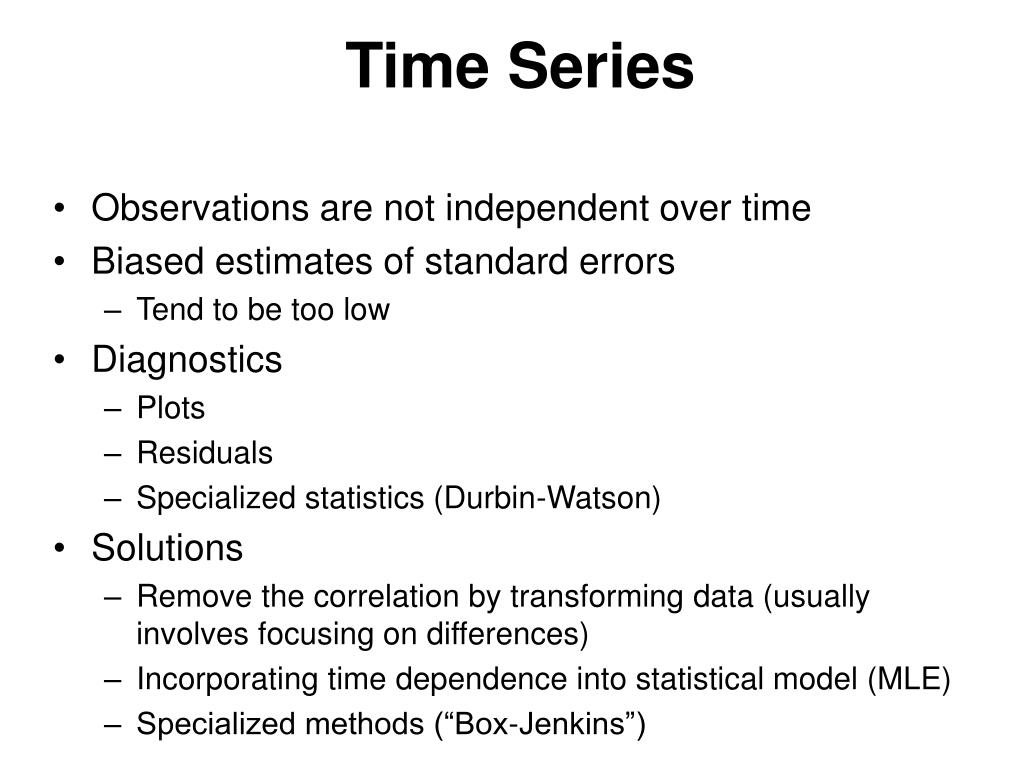 Time Series

• Observations are not independent over time
• Biased estimates of standard errors
  – Tend to be too low
• Diagnostics
  – Plots
  – Residuals
  – Specialized statistics (Durbin-Watson)
• Solutions
  – Remove the correlation by transforming data (usually involves focusing on differences)
  – Incorporating time dependence into statistical model (MLE)
  – Specialized methods (“Box-Jenkins”)